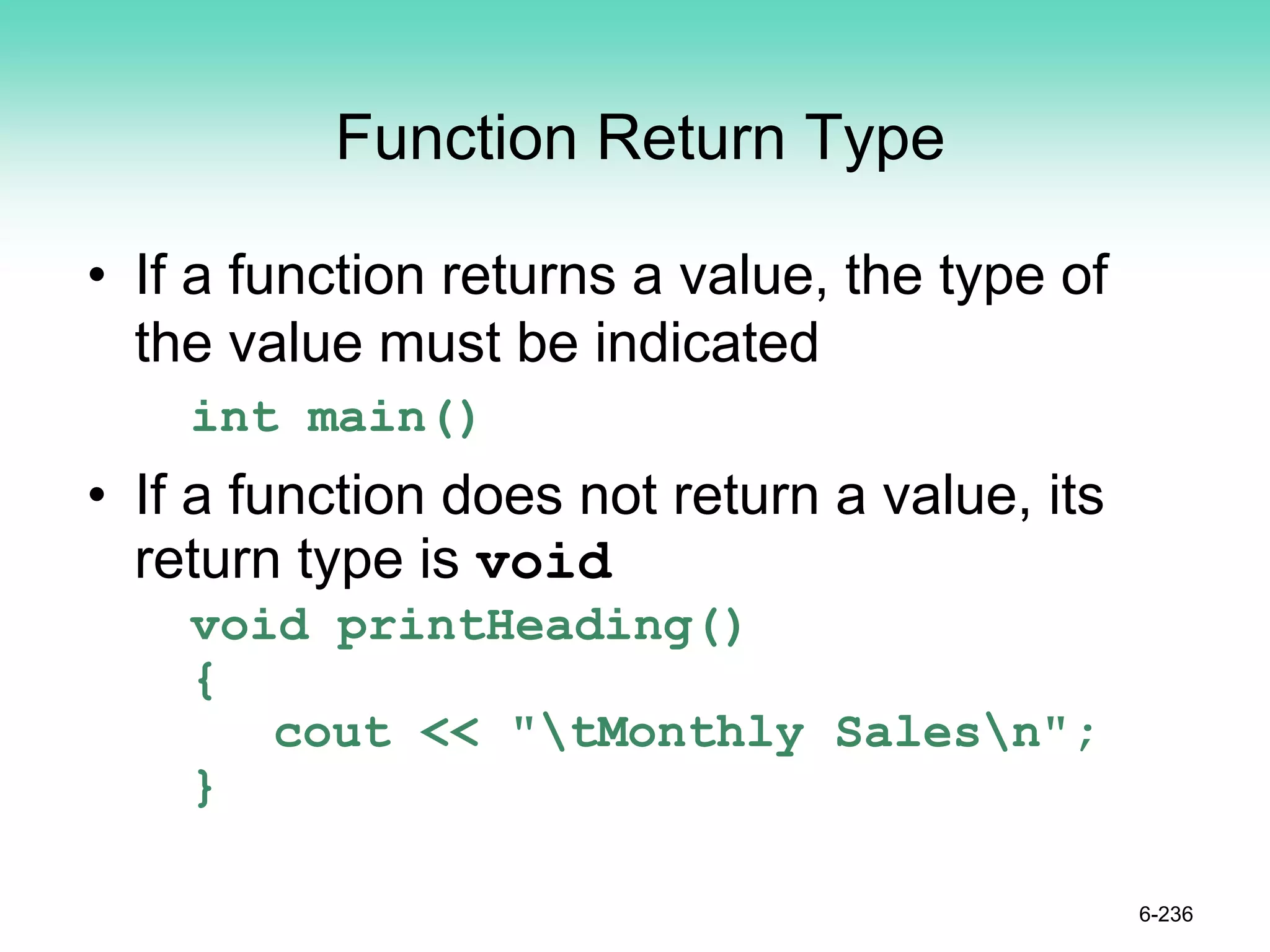 Function Return Type

• If a function returns a value, the type of the value must be indicated

int main()

• If a function does not return a value, its return type is void

void printHeading()
{
    cout << "\tMonthly Sales\n";
}

6-236